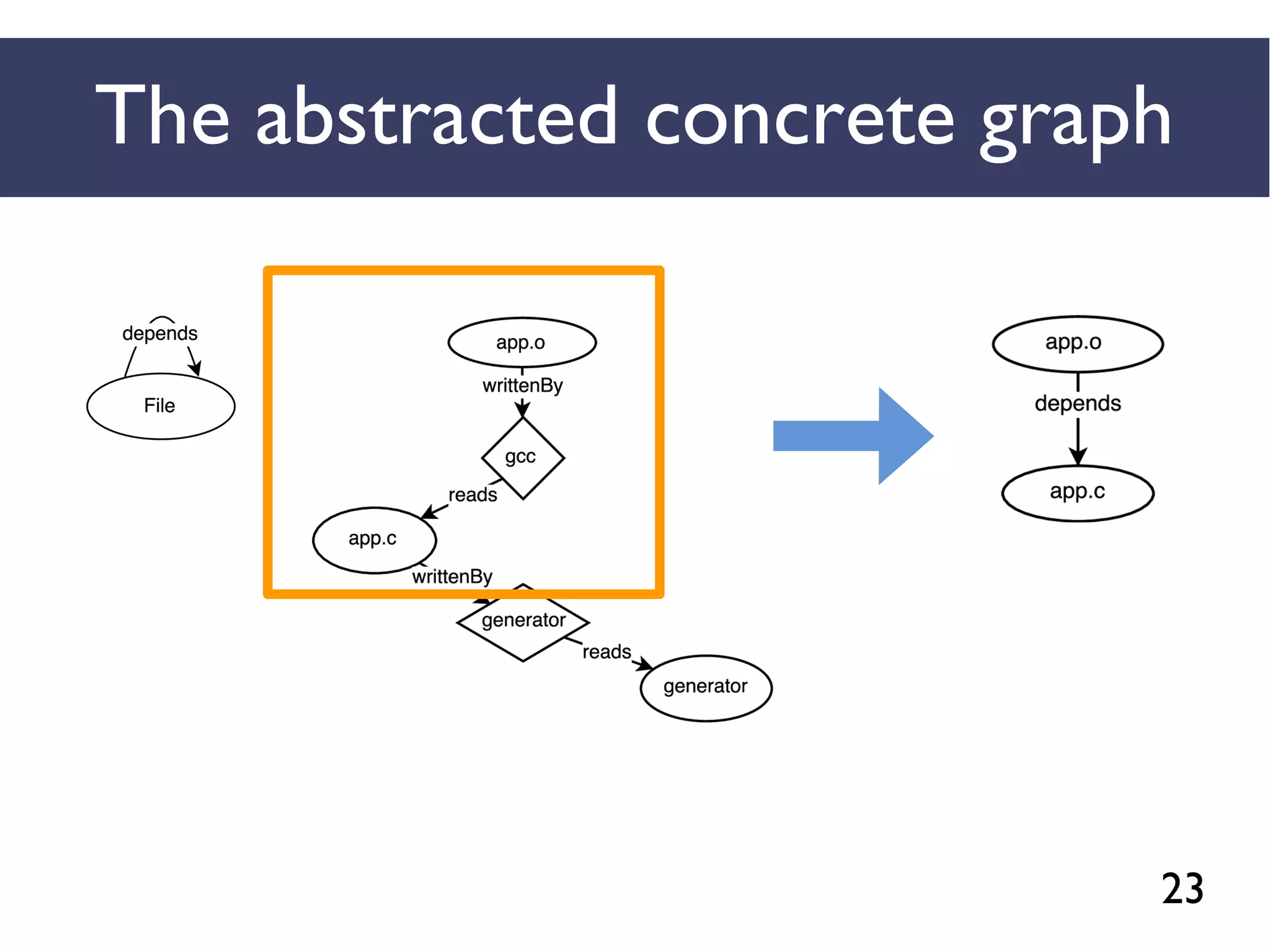 The abstracted concrete graph

depends

File

app.o

writtenBy

gcc

reads

app.c

writtenBy

generator

reads

generator

app.o

depends

app.c

23